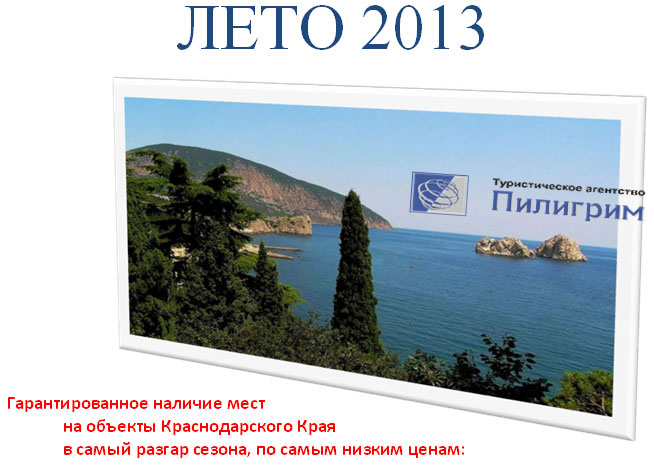 ЛЕТО 2013

Туристическое агентство
Пилигрим

Гарантированное наличие мест на объекты Краснодарского Края в самый разгар сезона, по самым низким ценам: